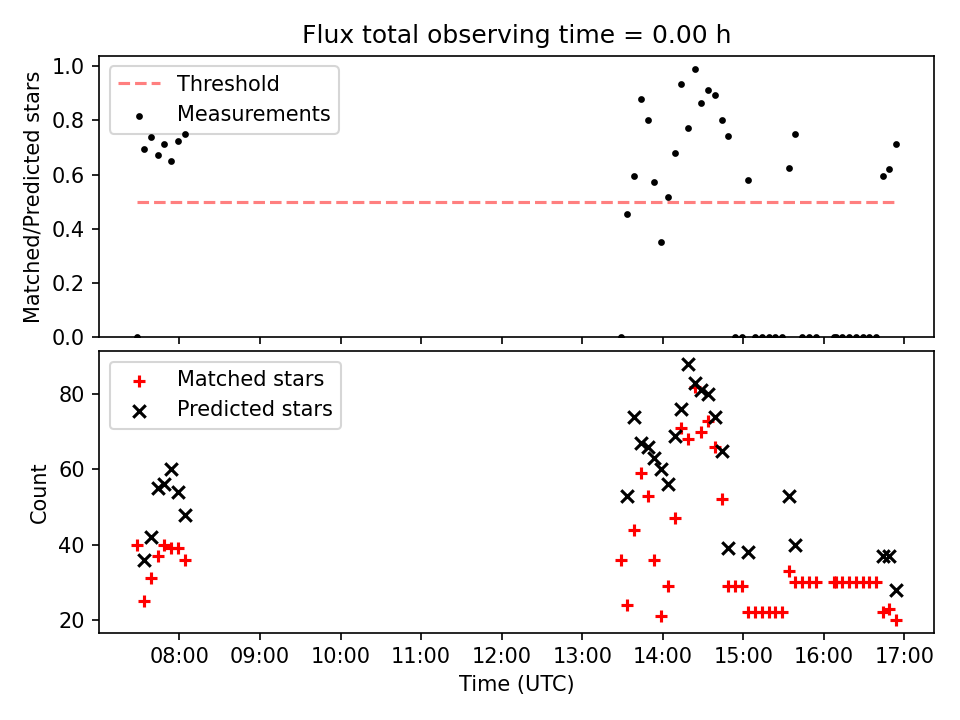 Flux total observing time = 0.00 h

Matched/Predicted stars

1.0
0.8
0.6
0.4
0.2
0.0

Threshold
Measurements

Count

80
60
40
20

Matched stars
Predicted stars

08:00 09:00 10:00 11:00 12:00 13:00 14:00 15:00 16:00 17:00

Time (UTC)